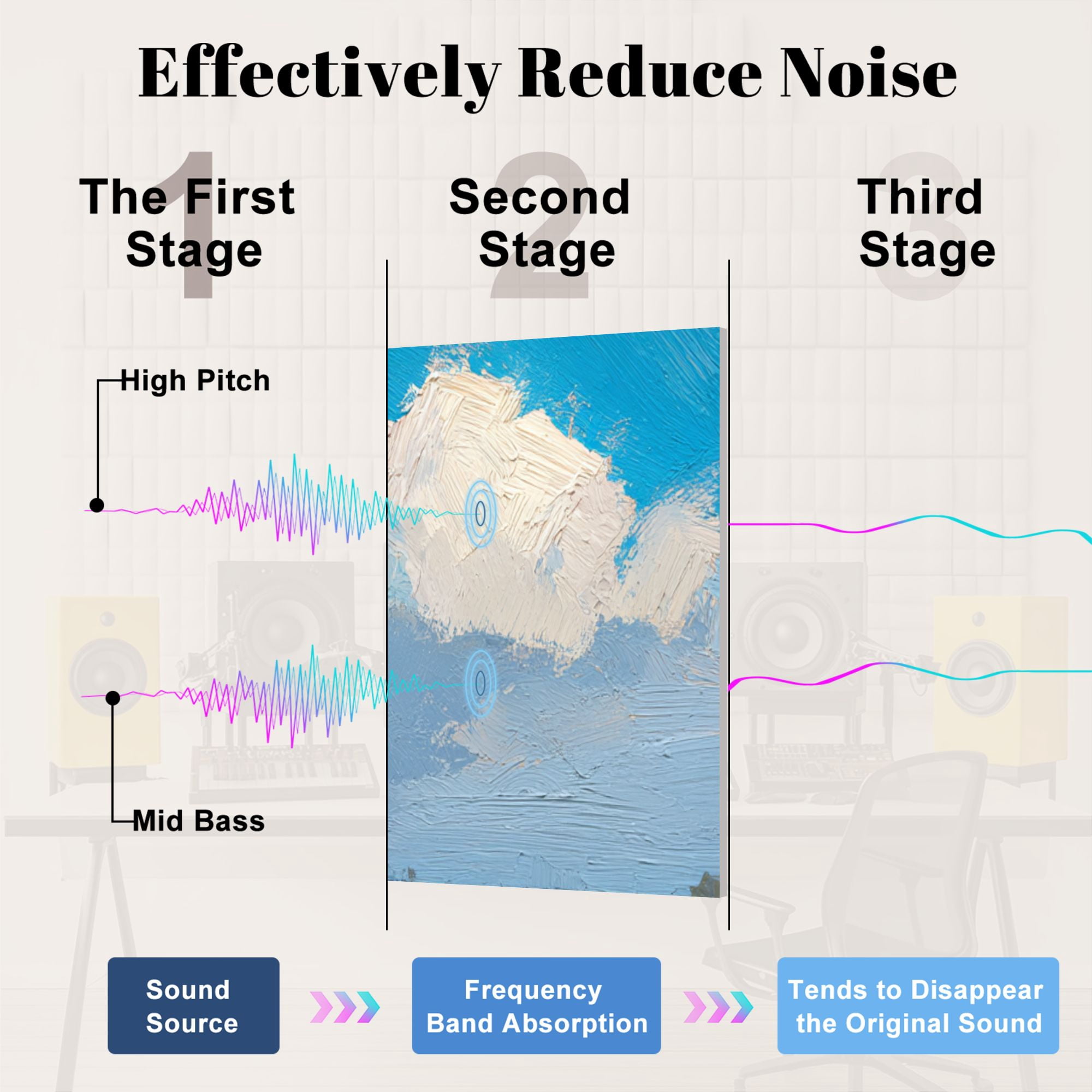 Effectively Reduce Noise

1 The First Stage

2 Second Stage

3 Third Stage

High Pitch

Mid Bass

Sound Source

Frequency Band Absorption

Tends to Disappear the Original Sound